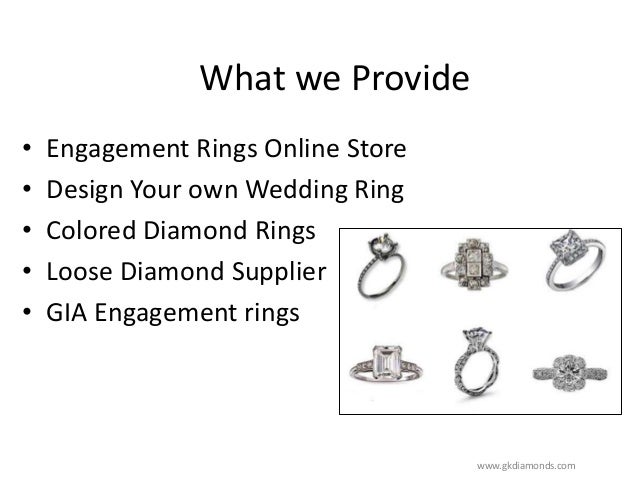 What we Provide

• Engagement Rings Online Store
• Design Your own Wedding Ring
• Colored Diamond Rings
• Loose Diamond Supplier
• GIA Engagement rings

www.gkdiamonds.com